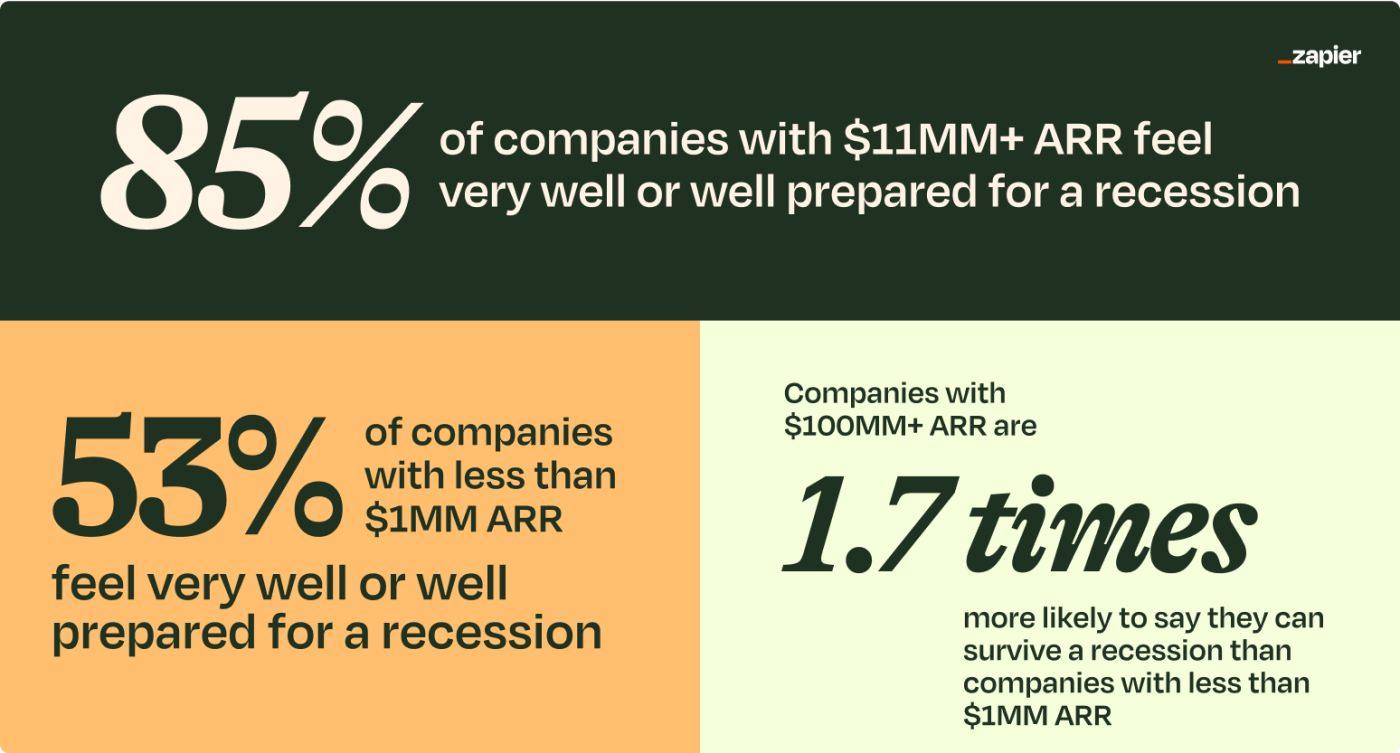 _zapier

85% of companies with \$11MM+ ARR feel very well or well prepared for a recession

53% of companies with less than \$1MM ARR feel very well or well prepared for a recession

Companies with \$100MM+ ARR are

1.7 times

more likely to say they can survive a recession than companies with less than \$1MM ARR